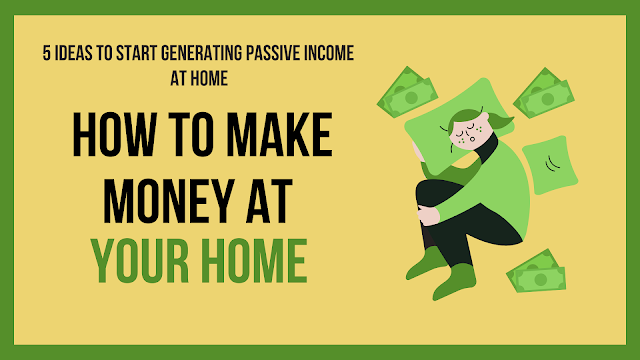 5 IDEAS TO START GENERATING PASSIVE INCOME AT HOME

HOW TO MAKE MONEY AT YOUR HOME